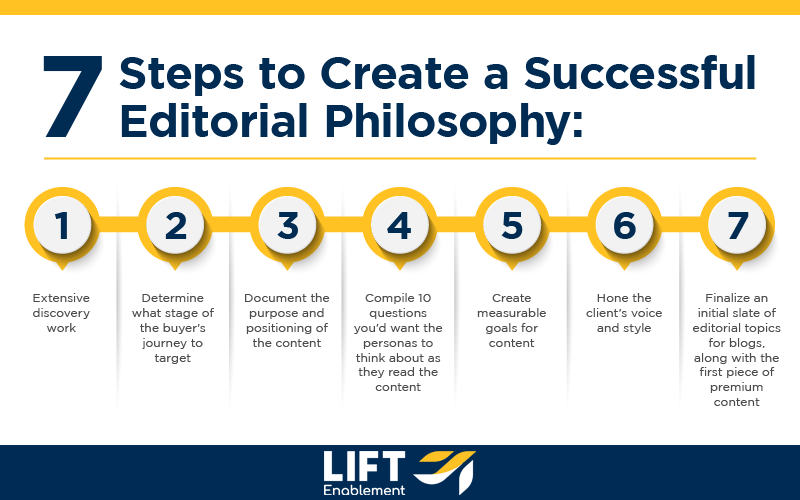 7 Steps to Create a Successful Editorial Philosophy:

1
Extensive discovery work

2
Determine what stage of the buyer's journey to target

3
Document the purpose and positioning of the content

4
Compile 10 questions you'd want the personas to think about as they read the content

5
Create measurable goals for content

6
Hone the client's voice and style

7
Finalize an initial slate of editorial topics for blogs, along with the first piece of premium content

LIFT Enablement